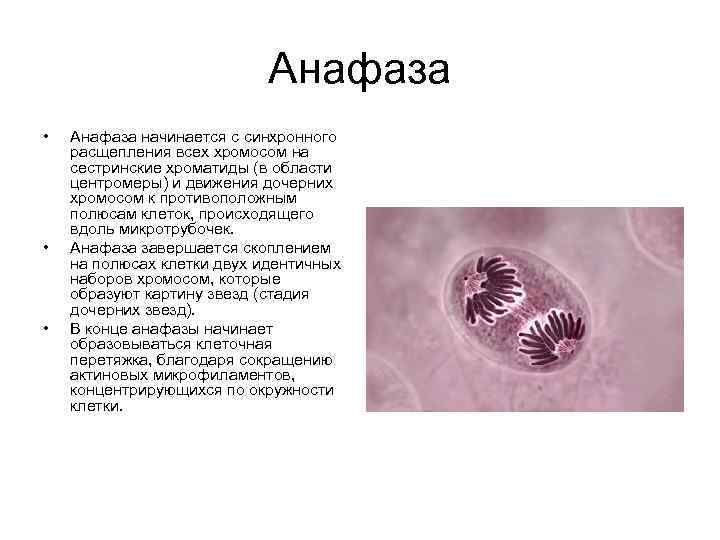 Анафаза

• Анафаза начинается с синхронного расщепления всех хромосом на сестринские хроматиды (в области центромеры) и движения дочерних хромосом к противоположным полюсам клеток, происходящего вдоль микротрубочек.

• Анафаза завершается скоплением на полюсах клетки двух идентичных наборов хромосом, которые образуют картину звезд (стадия дочерних звезд).

• В конце анафазы начинает образовываться клеточная перетяжка, благодаря сокращению актиновых микрофиламентов, концентрирующихся по окружности клетки.